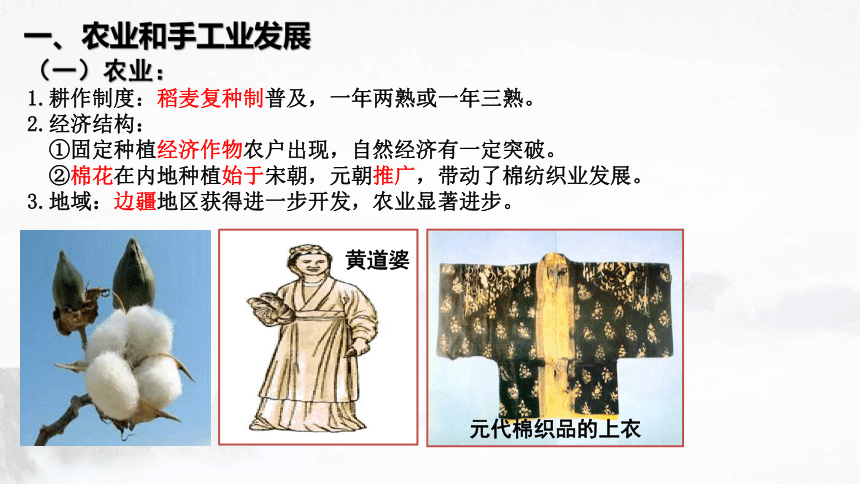 一、农业和手工业发展

（一）农业：

1.耕作制度：稻麦复种制普及，一年两熟或一年三熟。

2.经济结构：

①固定种植经济作物农户出现，自然经济有一定突破。

②棉花在内地种植始于宋朝，元朝推广，带动了棉纺织业发展。

3.地域：边疆地区获得进一步开发，农业显著进步。

黄道婆

元代棉织品的上衣